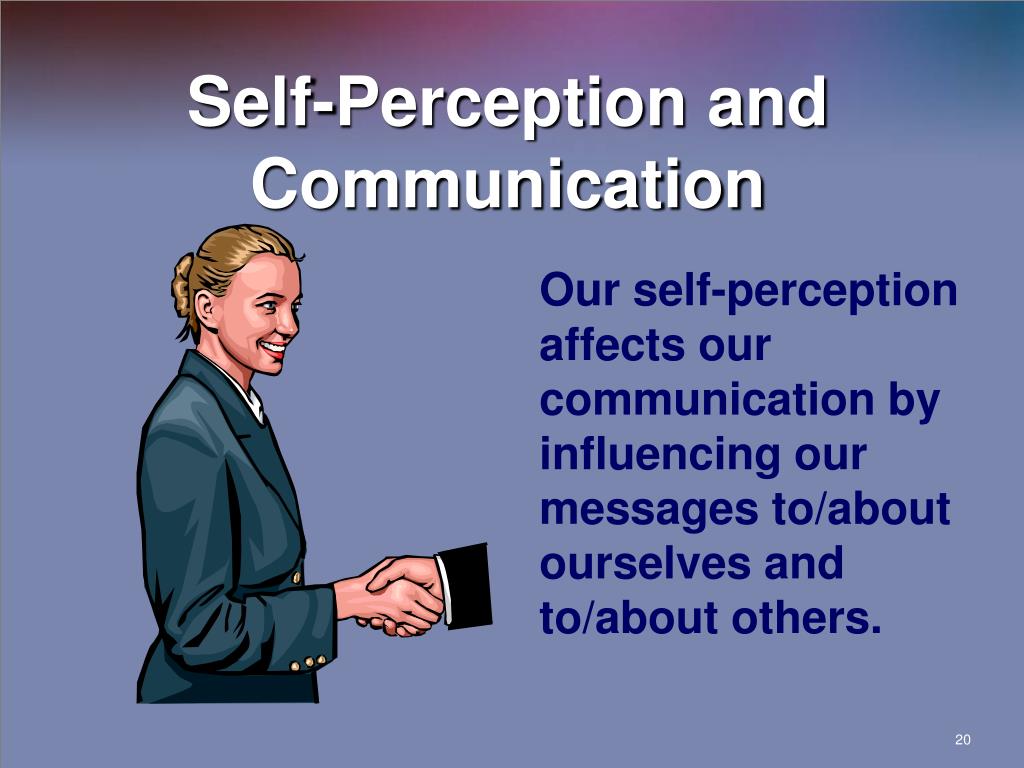 Self-Perception and Communication

Our self-perception affects our communication by influencing our messages to/about ourselves and to/about others.

20